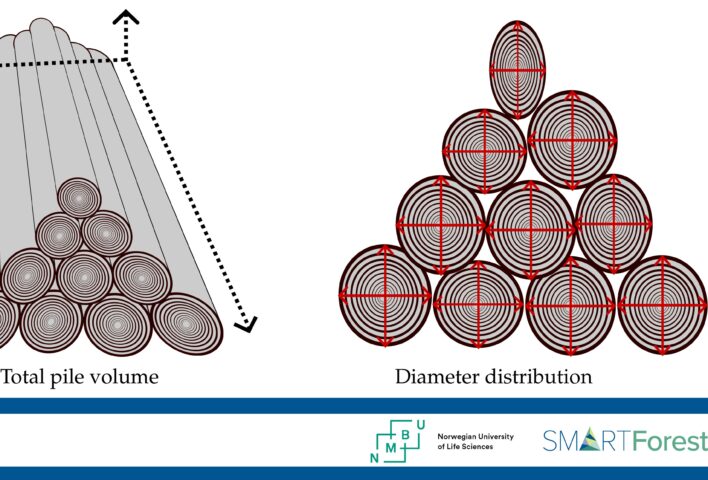 Total pile volume

Diameter distribution

N M B U Norwegian University of Life Sciences

SMARTForest